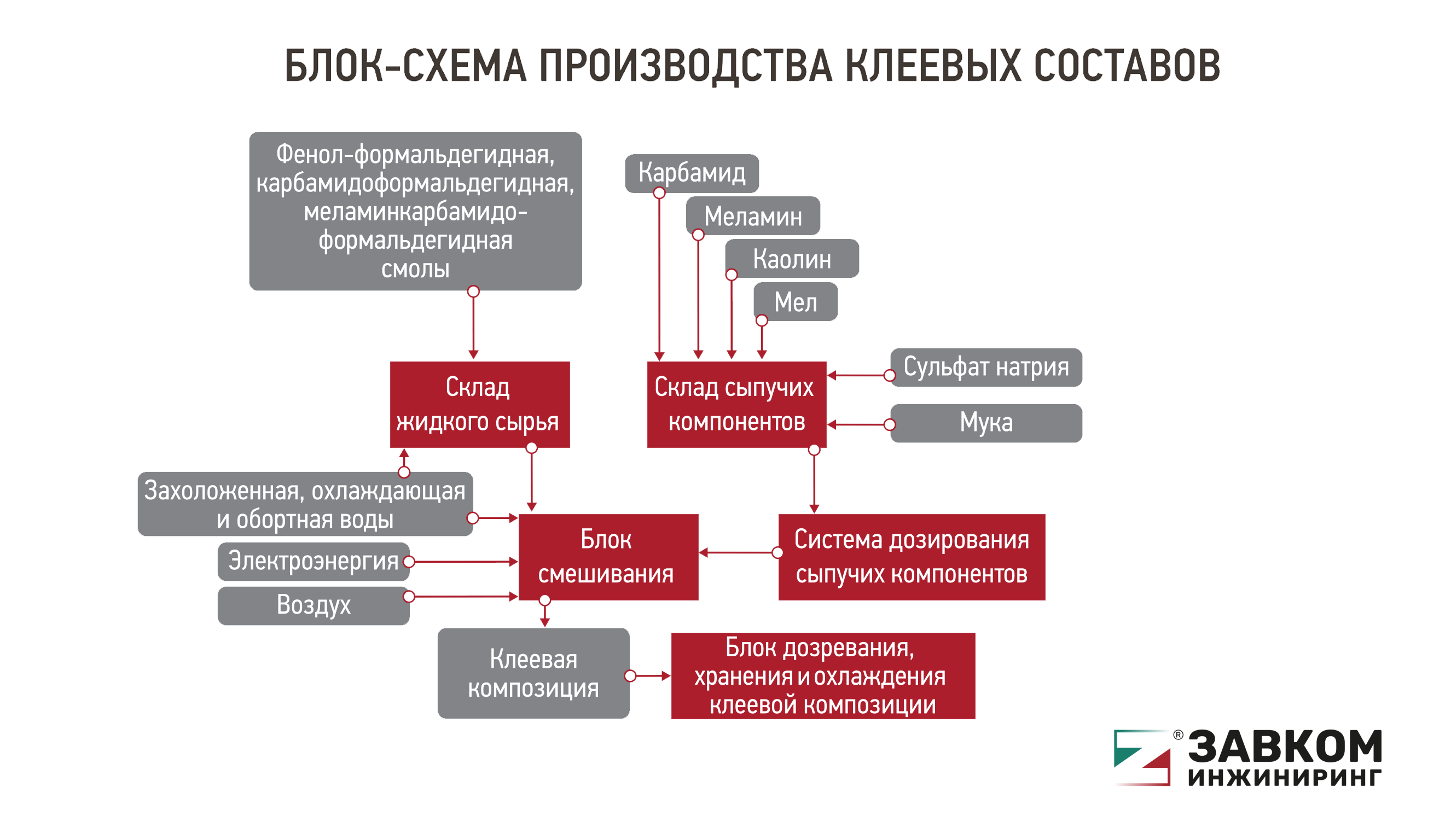 БЛОК-СХЕМА ПРОИЗВОДСТВА КЛЕЕВЫХ СОСТАВОВ

Фенол-формальдегидная, карбамидоформальдегидная, меламинкарбамидо-формальдегидная смолы

Карбамид

Меламин

Каолин

Мел

Склад жидкого сырья

Склад сыпучих компонентов

Сульфат натрия

Мука

Захоложенная, охлаждающая и обортная воды

Электроэнергия

Воздух

Блок смешивания

Система дозирования сыпучих компонентов

Клеевая композиция

Блок дозревания, хранения и охлаждения клеевой композиции

® ЗАВКОМ ИНЖИНИРИНГ